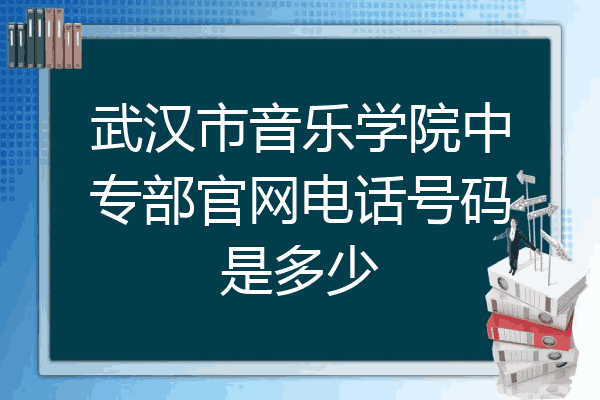 武汉市音乐学院中专部官网电话号码是多少